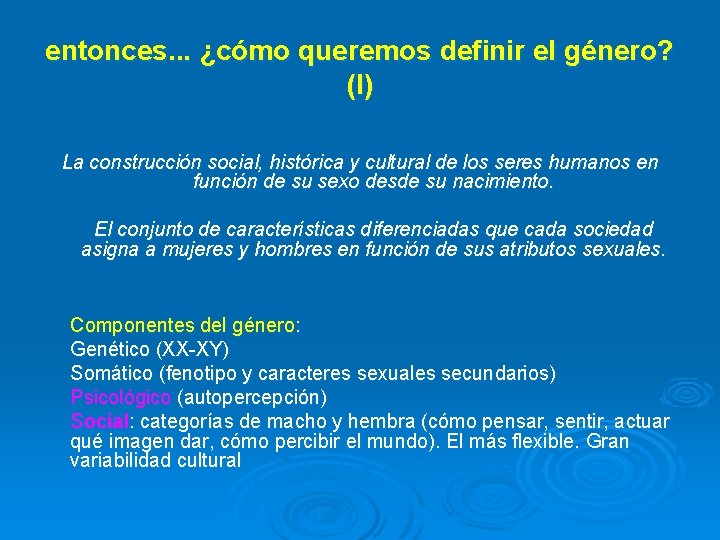 entonces... ¿cómo queremos definir el género? (I)

La construcción social, histórica y cultural de los seres humanos en función de su sexo desde su nacimiento.

El conjunto de características diferenciadas que cada sociedad asigna a mujeres y hombres en función de sus atributos sexuales.

Componentes del género:
Genético (XX-XY)
Somático (fenotipo y caracteres sexuales secundarios)
Psicológico (autopercepción)
Social: categorías de macho y hembra (cómo pensar, sentir, actuar qué imagen dar, cómo percibir el mundo). El más flexible. Gran variabilidad cultural